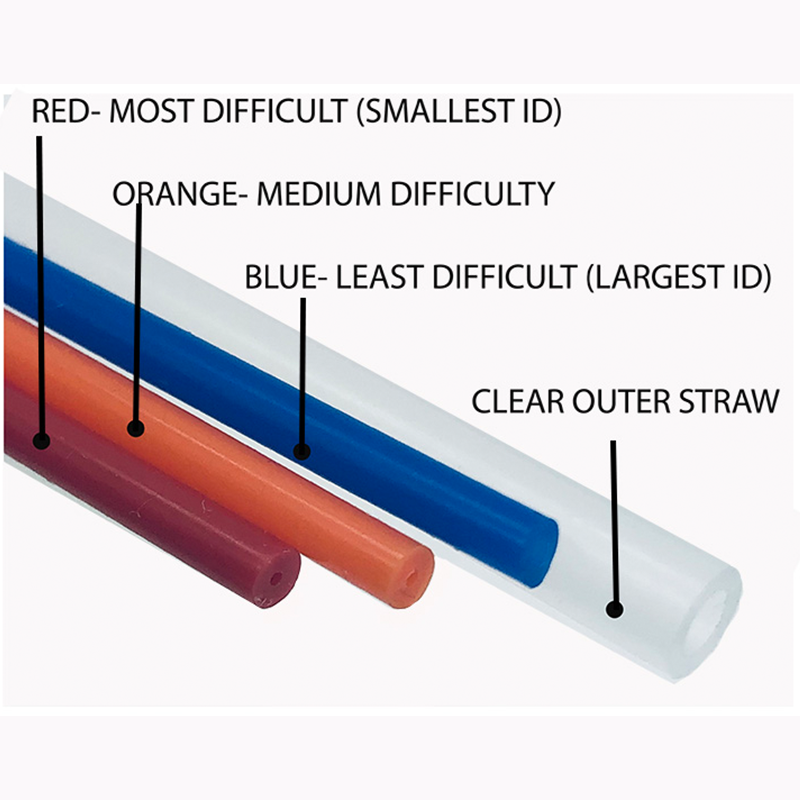 RED- MOST DIFFICULT (SMALLEST ID)

ORANGE- MEDIUM DIFFICULTY

BLUE- LEAST DIFFICULT (LARGEST ID)

CLEAR OUTER STRAW